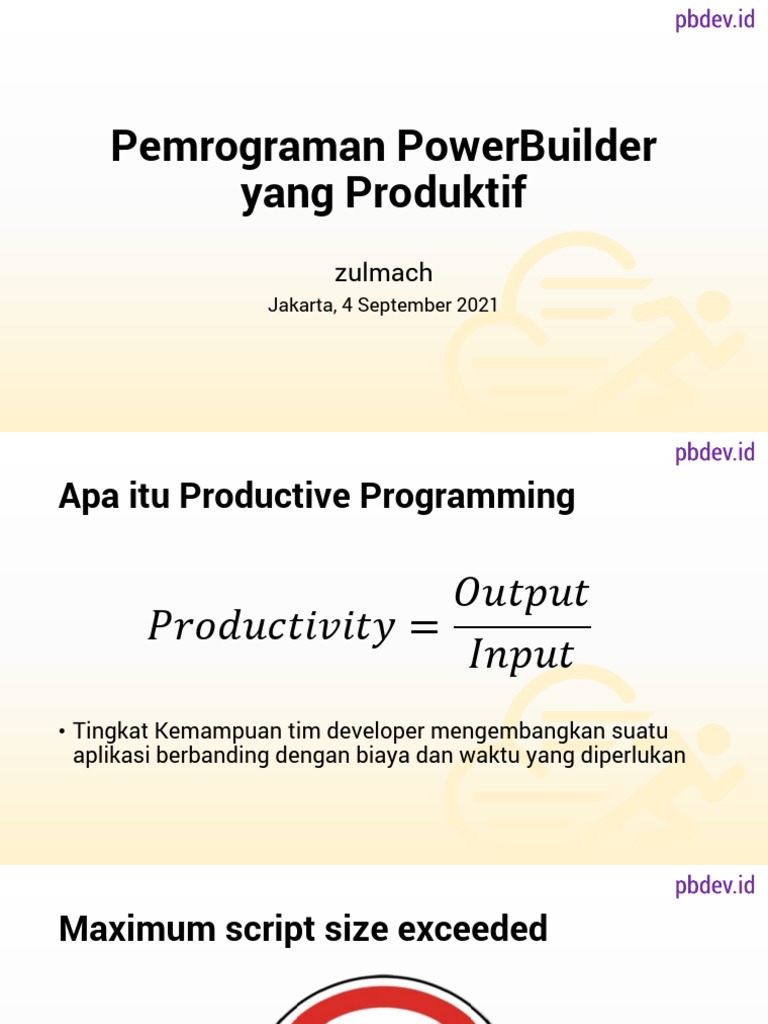 pbdev.id

Pemrograman PowerBuilder yang Produktif

zulmach

Jakarta, 4 September 2021

pbdev.id

Apa itu Productive Programming

$Productivity = \frac{Output}{Input}$

• Tingkat Kemampuan tim developer mengembangkan suatu aplikasi berbanding dengan biaya dan waktu yang diperlukan

pbdev.id

Maximum script size exceeded